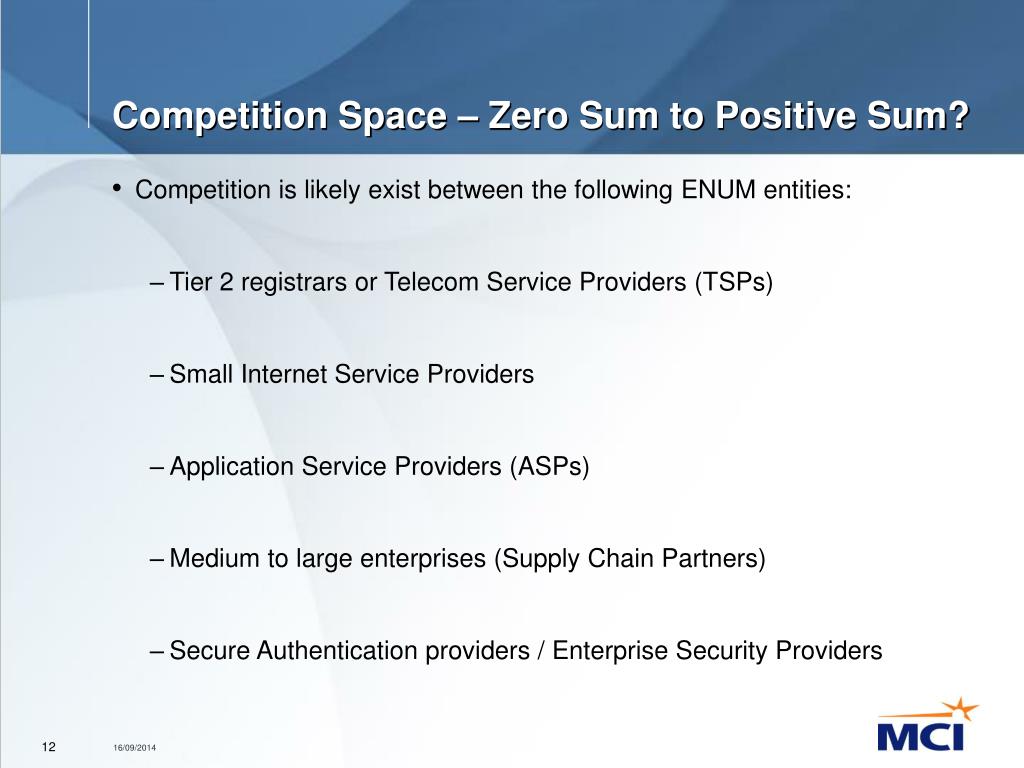 Competition Space – Zero Sum to Positive Sum?

• Competition is likely exist between the following ENUM entities:

– Tier 2 registrars or Telecom Service Providers (TSPs)

– Small Internet Service Providers

– Application Service Providers (ASPs)

– Medium to large enterprises (Supply Chain Partners)

– Secure Authentication providers / Enterprise Security Providers

12 16/09/2014

MCI